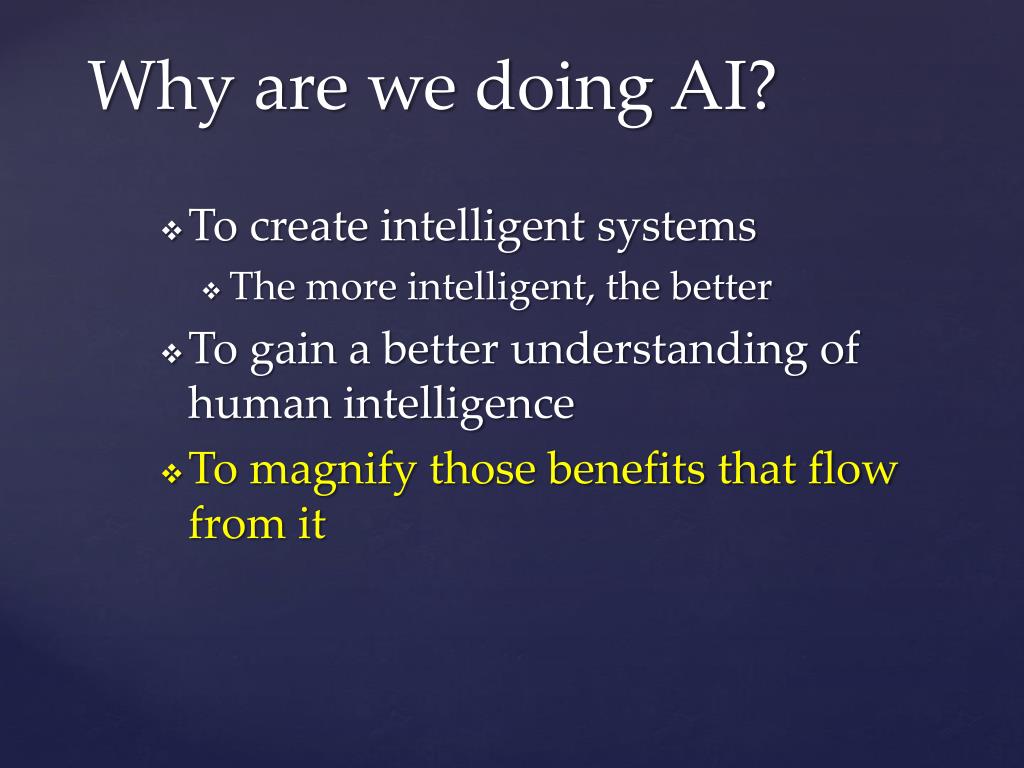 Why are we doing AI?

❖ To create intelligent systems
❖ The more intelligent, the better
❖ To gain a better understanding of human intelligence
❖ To magnify those benefits that flow from it